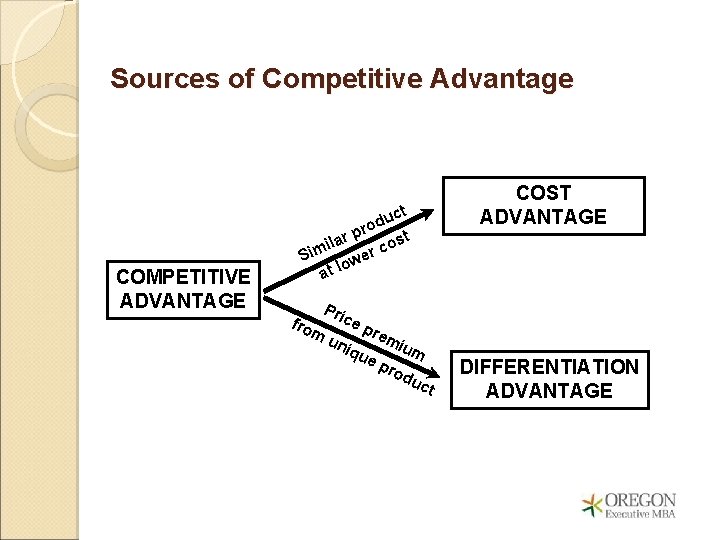 Sources of Competitive Advantage

COMPETITIVE ADVANTAGE

Similar product at lower cost

COST ADVANTAGE

Price premium from unique product

DIFFERENTIATION ADVANTAGE

OREGON
Executive MBA